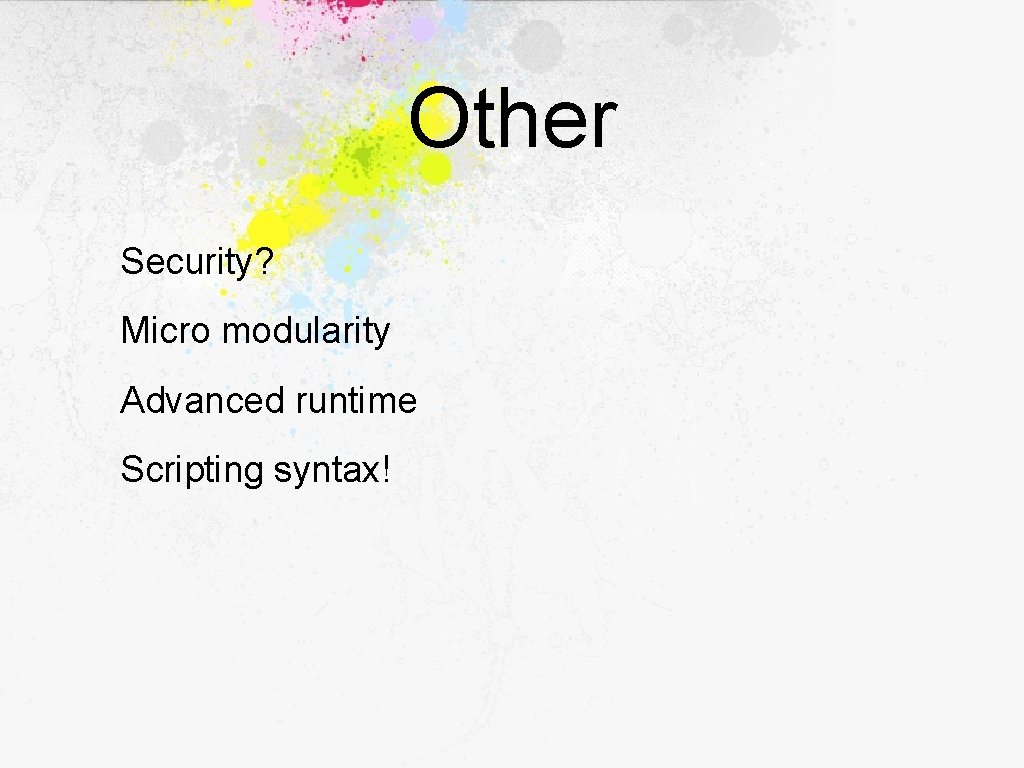 Other

Security?

Micro modularity

Advanced runtime

Scripting syntax!